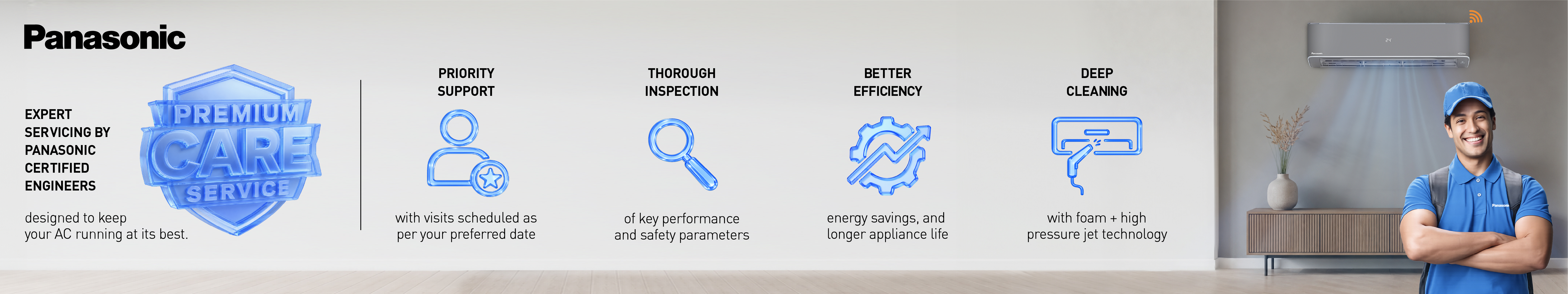 Panasonic

EXPERT
SERVICING BY
PANASONIC
CERTIFIED
ENGINEERS

PREMIUM
CARE
SERVICE

designed to keep your AC running at its best.

PRIORITY
SUPPORT

with visits scheduled as per your preferred date

THOROUGH
INSPECTION

of key performance and safety parameters

BETTER
EFFICIENCY

energy savings, and longer appliance life

DEEP
CLEANING

with foam + high pressure jet technology